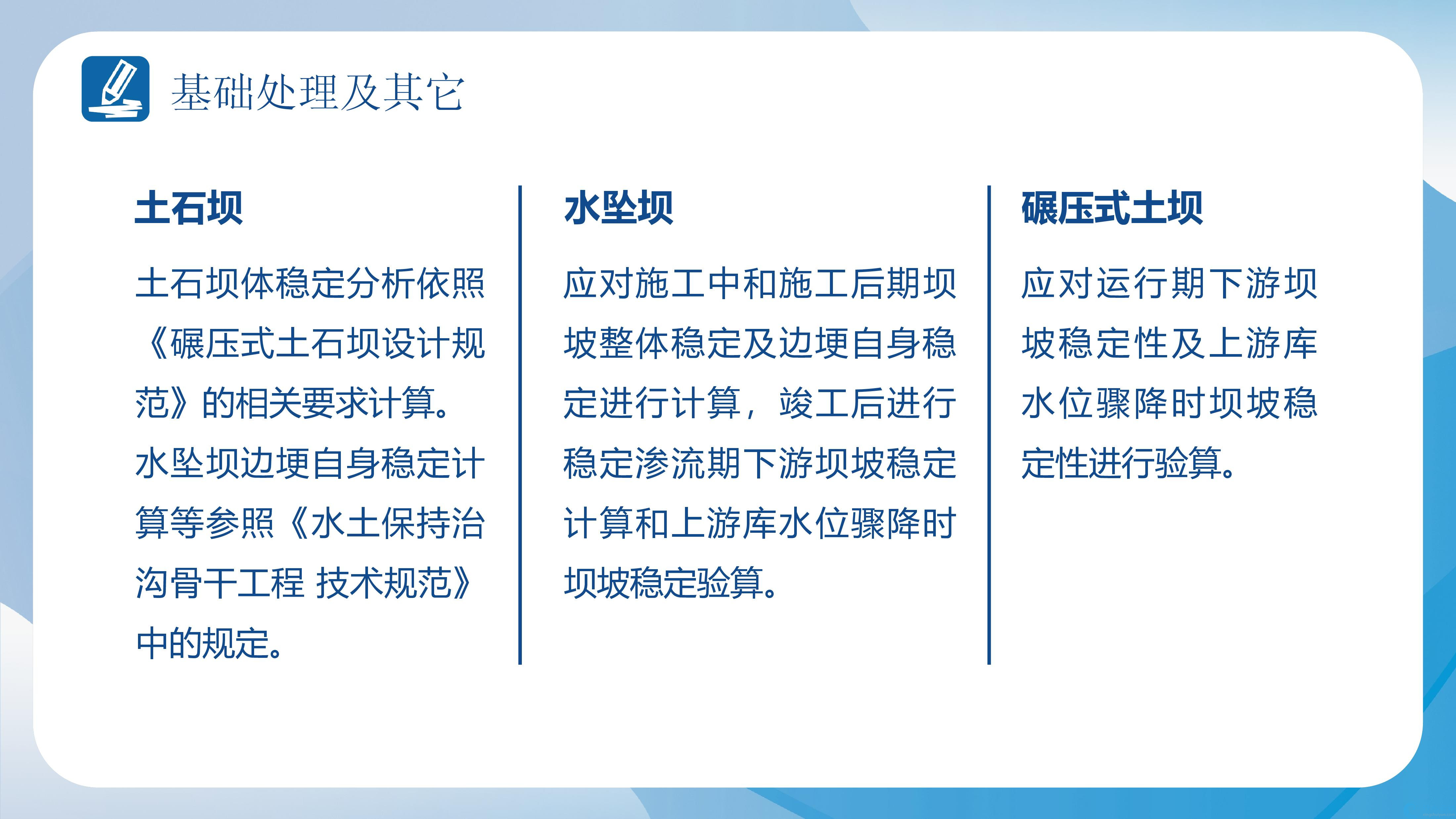 基础处理及其它

土石坝

土石坝体稳定分析依照《碾压式土石坝设计规范》的相关要求计算。水坠坝边埂自身稳定计算等参照《水土保持治沟骨干工程 技术规范》中的规定。

水坠坝

应对施工中和施工后期坝坡整体稳定及边埂自身稳定进行计算，竣工后进行稳定渗流期下游坝坡稳定计算和上游库水位骤降时坝坡稳定验算。

碾压式土坝

应对运行期下游坝坡稳定性及上游库水位骤降时坝坡稳定性进行验算。